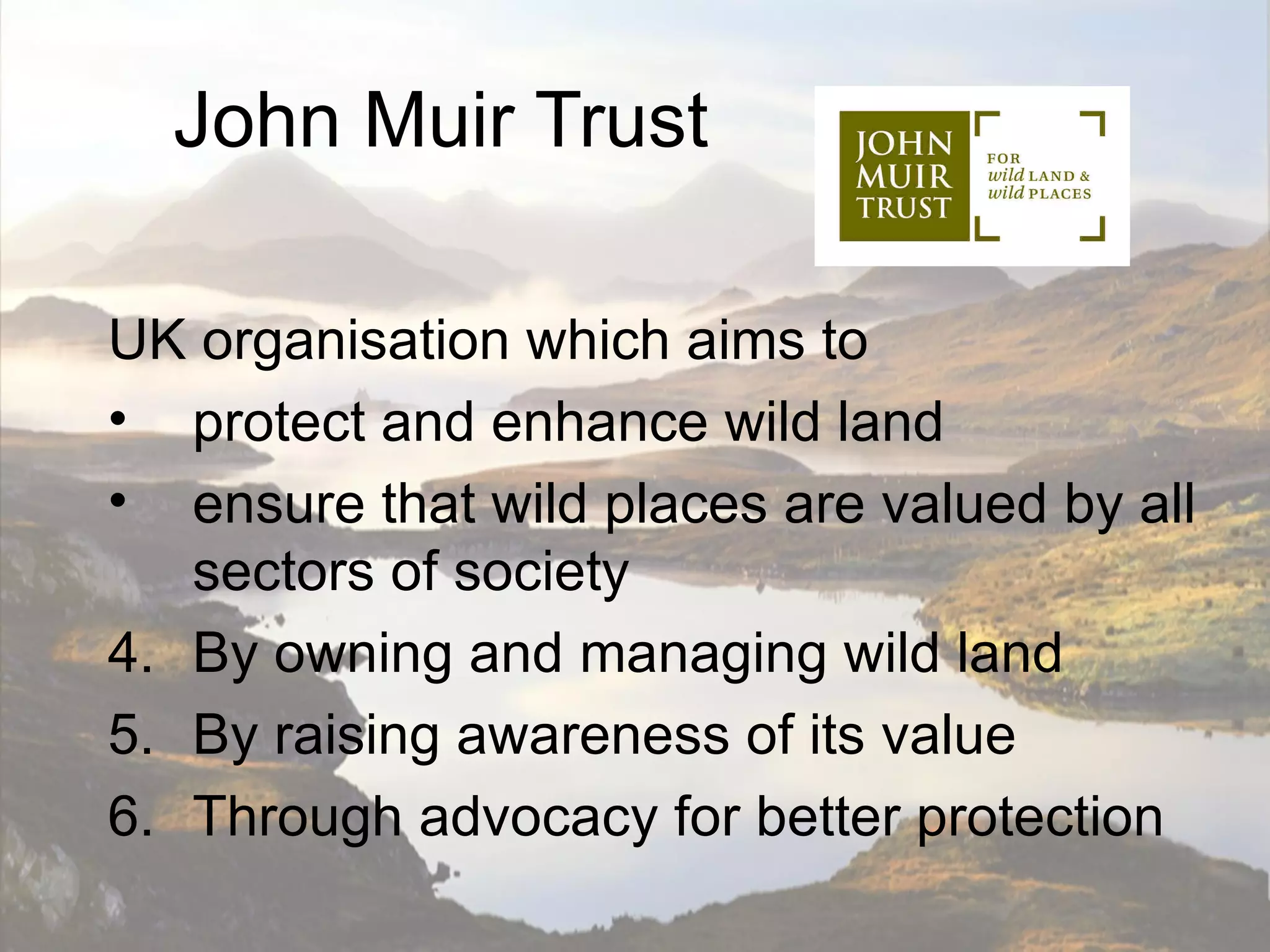 John Muir Trust

JOHN MUIR TRUST

FOR wild LAND & wild PLACES

UK organisation which aims to

• protect and enhance wild land
• ensure that wild places are valued by all sectors of society

4. By owning and managing wild land
5. By raising awareness of its value
6. Through advocacy for better protection